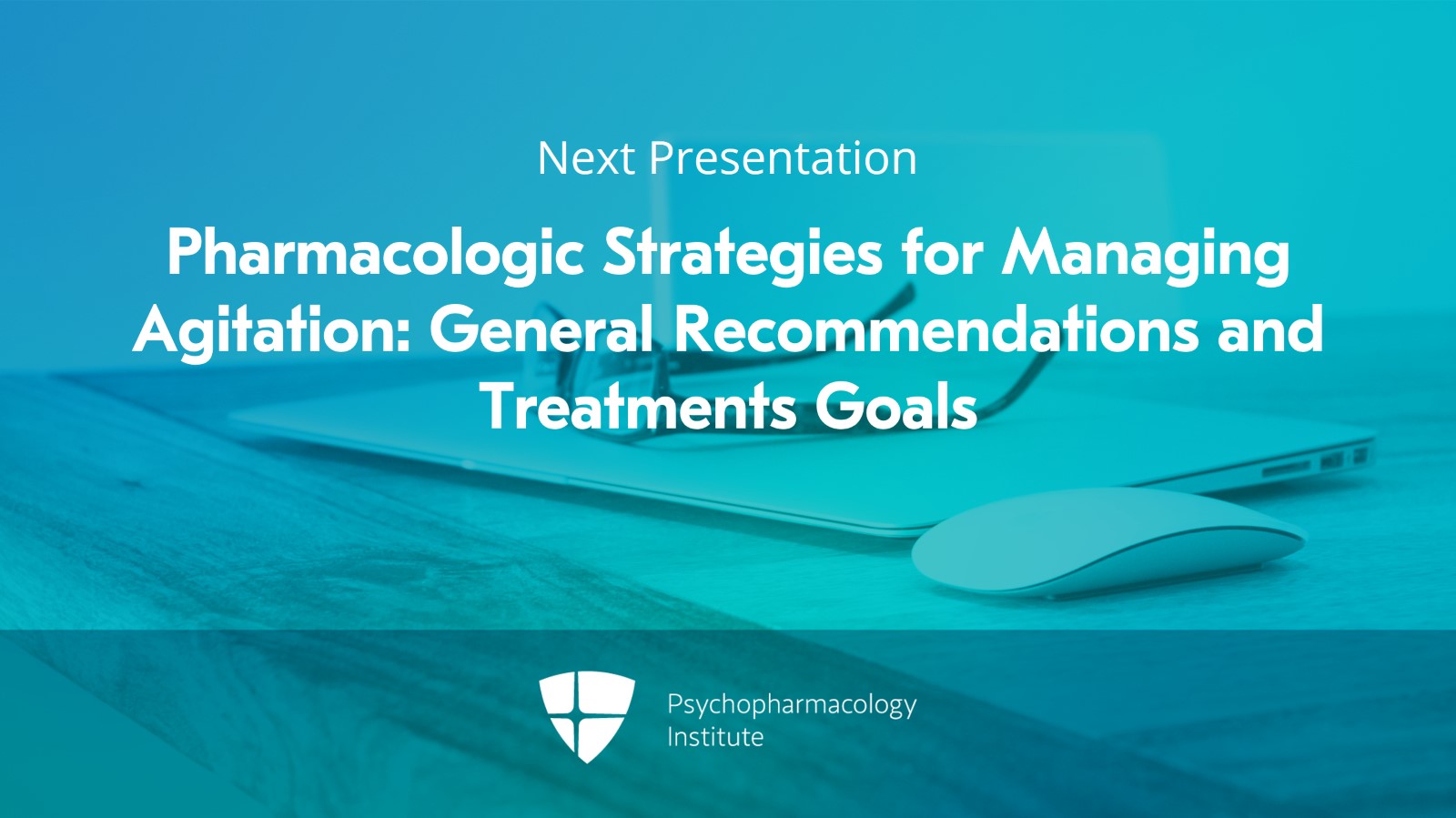 Next Presentation

Pharmacologic Strategies for Managing Agitation: General Recommendations and Treatments Goals

Psychopharmacology Institute